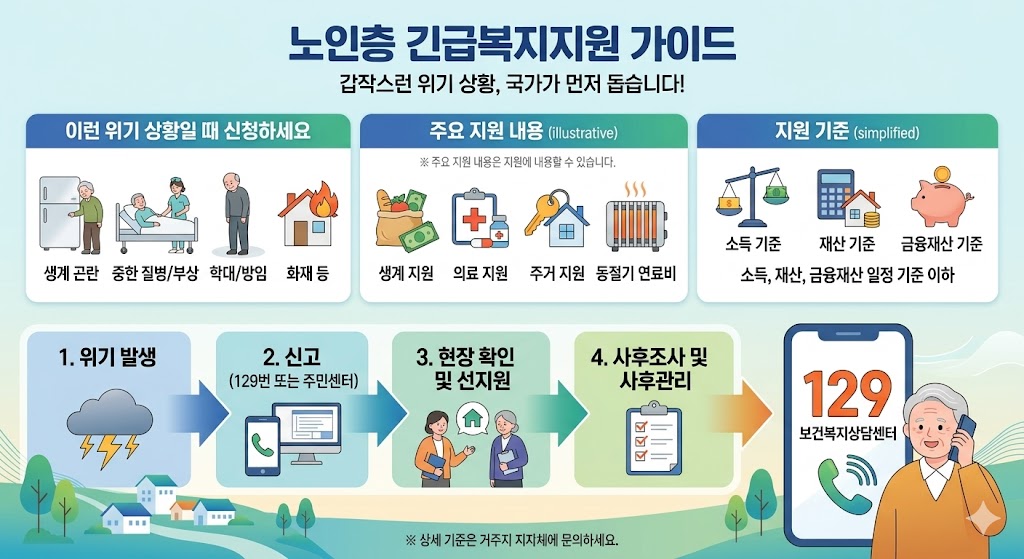 노인층 긴급복지지원 가이드

갑작스런 위기 상황, 국가가 먼저 돕습니다!

이런 위기 상황일 때 신청하세요

생계 곤란 중한 질병/부상 학대/방임 화재 등

주요 지원 내용 (illustrative)

※ 주요 지원 내용은 지원에 내용할 수 있습니다.

생계 지원 의료 지원 주거 지원 동절기 연료비

지원 기준 (simplified)

소득 기준 재산 기준 금융재산 기준

소득, 재산, 금융재산 일정 기준 이하

1. 위기 발생

2. 신고 (129번 또는 주민센터)

3. 현장 확인 및 선지원

4. 사후조사 및 사후관리

129

보건복지상담센터

※ 상세 기준은 거주지 지자체에 문의하세요.